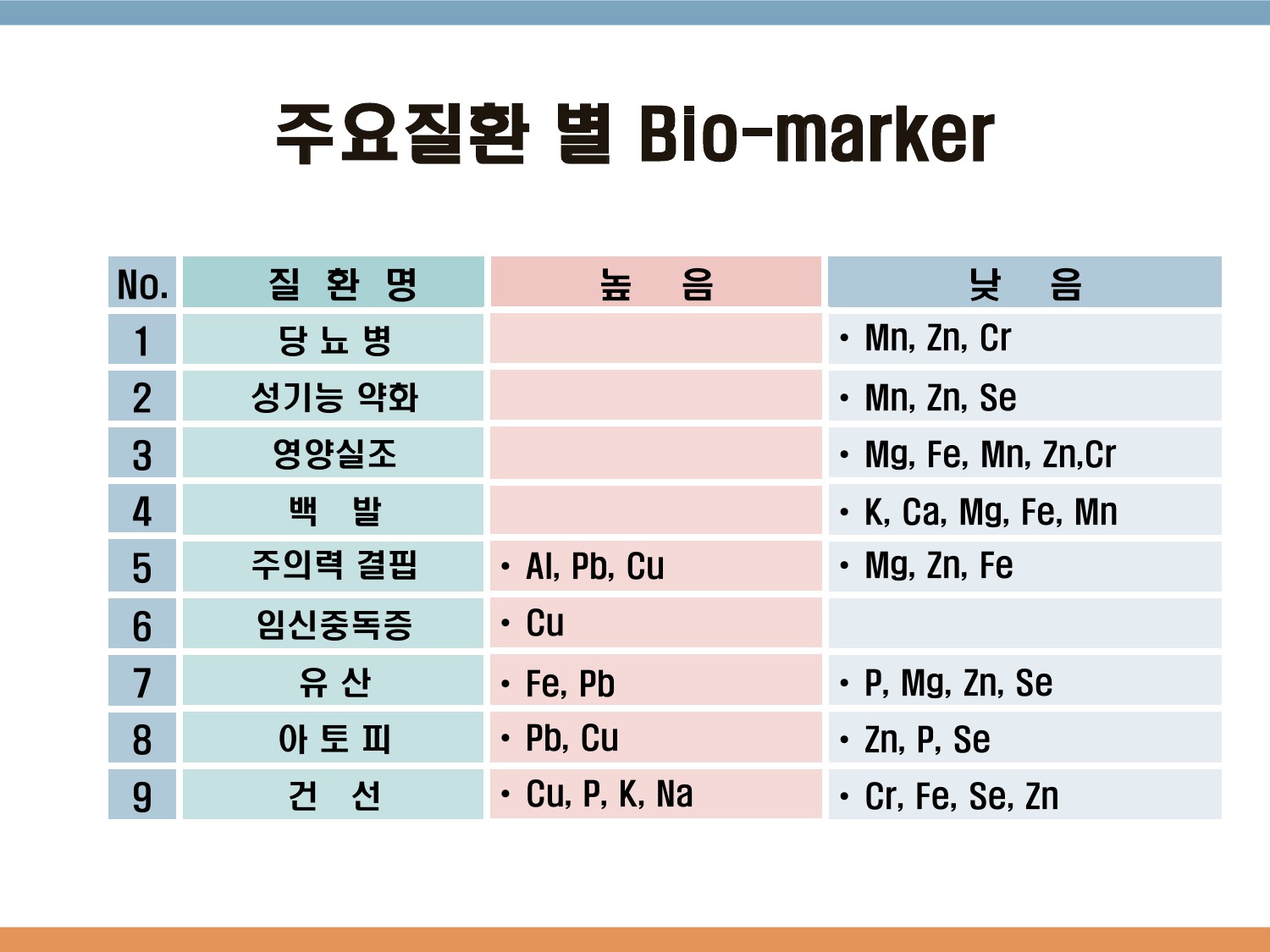 주요질환 별 Bio-marker

| No. | 질 환 명 | 높 음 | 낮 음 |
|---|---|---|---|
| 1 | 당 뇨 병 | | • Mn, Zn, Cr |
| 2 | 성기능 약화 | | • Mn, Zn, Se |
| 3 | 영양실조 | | • Mg, Fe, Mn, Zn,Cr |
| 4 | 백 발 | | • K, Ca, Mg, Fe, Mn |
| 5 | 주의력 결핍 | • Al, Pb, Cu | • Mg, Zn, Fe |
| 6 | 임신중독증 | • Cu | |
| 7 | 유 산 | • Fe, Pb | • P, Mg, Zn, Se |
| 8 | 아 토 피 | • Pb, Cu | • Zn, P, Se |
| 9 | 건 선 | • Cu, P, K, Na | • Cr, Fe, Se, Zn |